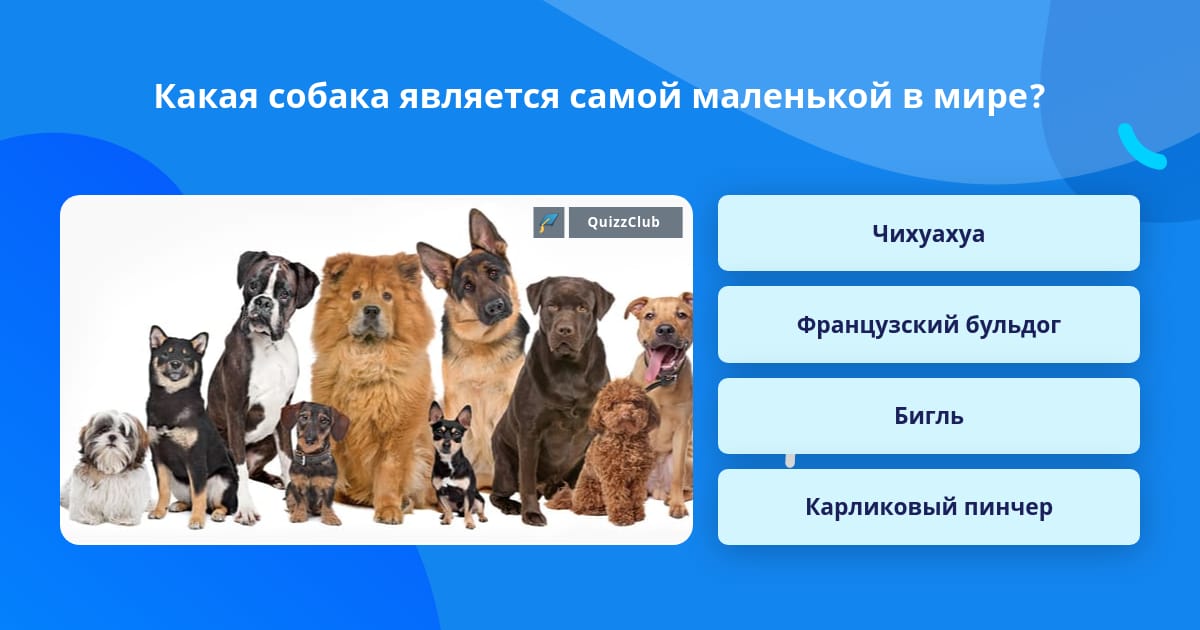 Какая собака является самой маленькой в мире?

QuizzClub

Чихуахуа

Французский бульдог

Бигль

Карликовый пинчер